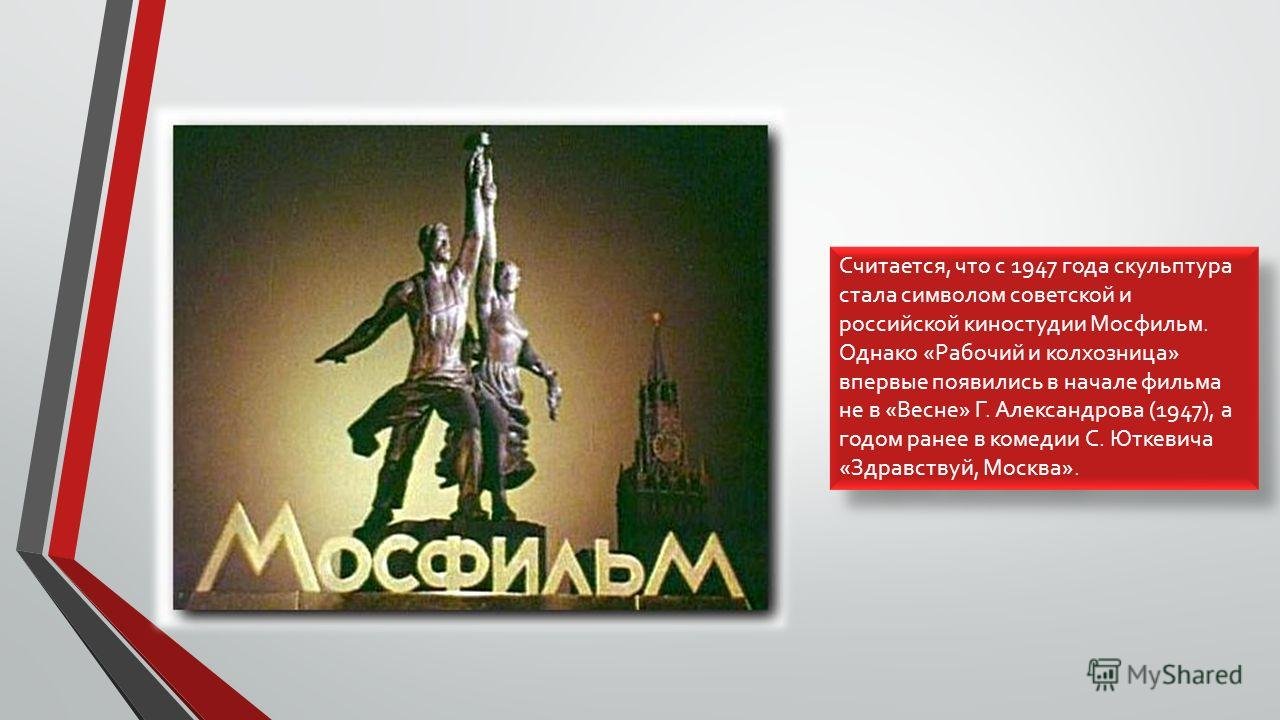 МОСФИЛЬМ

Считается, что с 1947 года скульптура стала символом советской и российской киностудии Мосфильм. Однако «Рабочий и колхозница» впервые появились в начале фильма не в «Весне» Г. Александрова (1947), а годом ранее в комедии С. Юткевича «Здравствуй, Москва».

MyShared